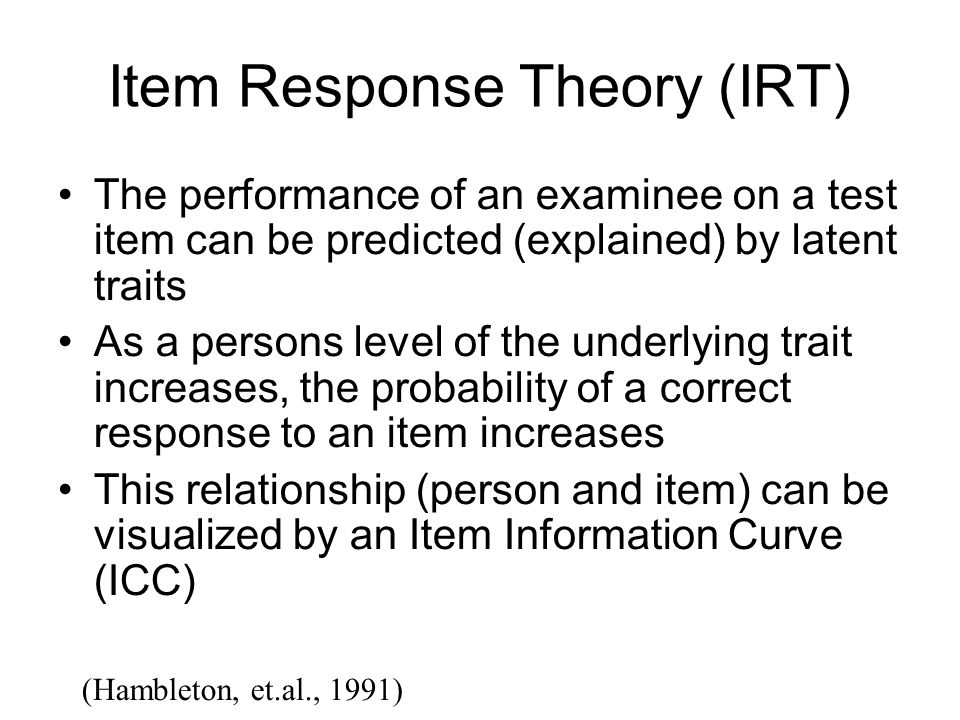 Item Response Theory (IRT)

• The performance of an examinee on a test item can be predicted (explained) by latent traits
• As a persons level of the underlying trait increases, the probability of a correct response to an item increases
• This relationship (person and item) can be visualized by an Item Information Curve (ICC)

(Hambleton, et.al., 1991)